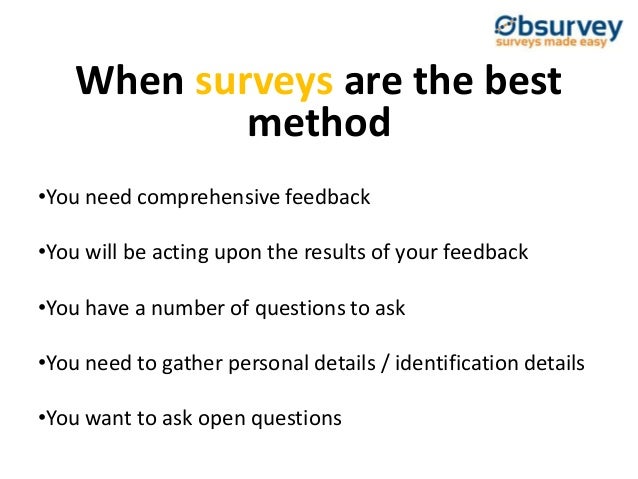 Obsurvey
surveys made easy

When surveys are the best method

•You need comprehensive feedback

•You will be acting upon the results of your feedback

•You have a number of questions to ask

•You need to gather personal details / identification details

•You want to ask open questions